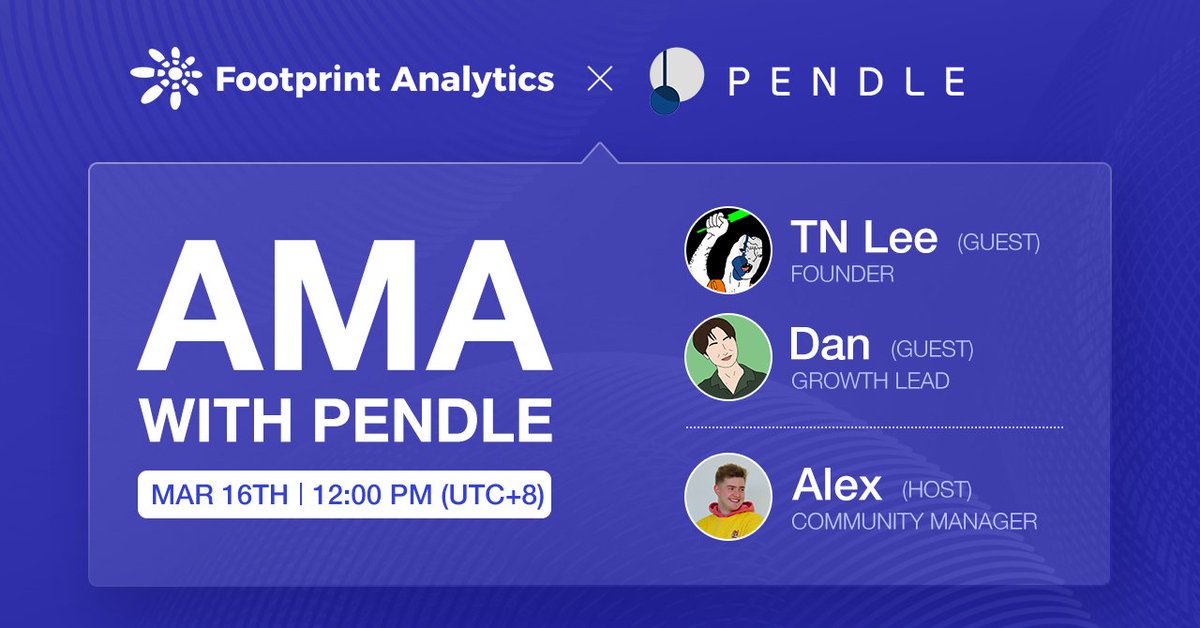 Footprint Analytics × PENDLE

AMA
WITH PENDLE

MAR 16TH | 12:00 PM (UTC+8)

TN Lee (GUEST)
FOUNDER

Dan (GUEST)
GROWTH LEAD

Alex (HOST)
COMMUNITY MANAGER